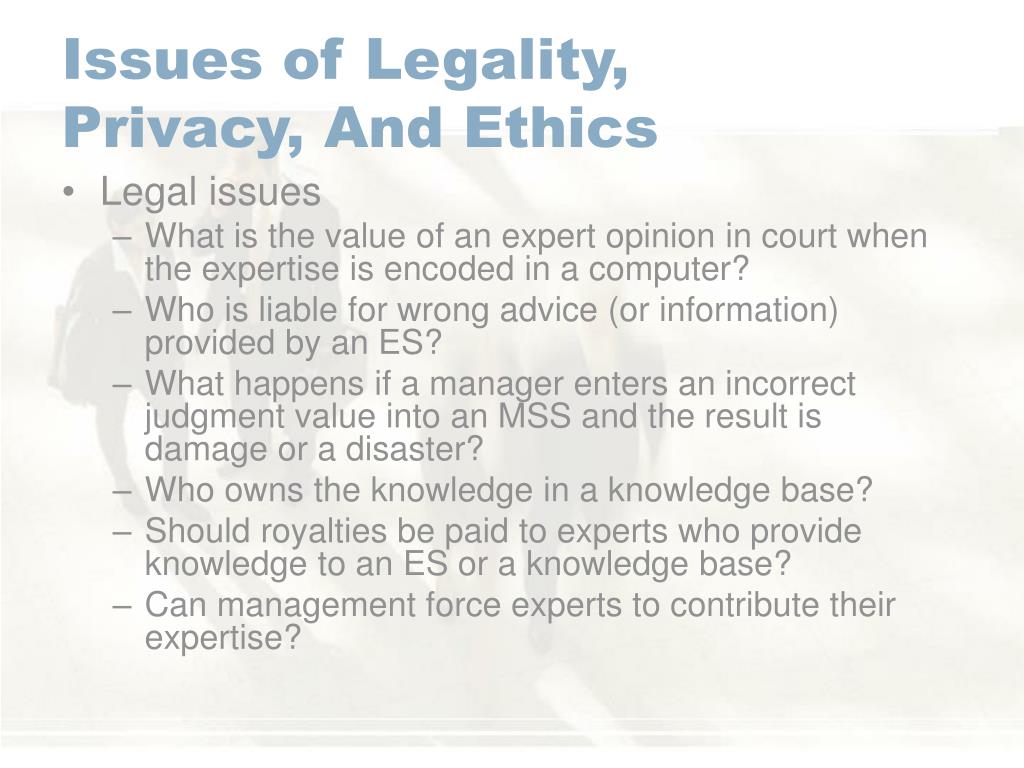 Issues of Legality, Privacy, And Ethics

• Legal issues
  – What is the value of an expert opinion in court when the expertise is encoded in a computer?
  – Who is liable for wrong advice (or information) provided by an ES?
  – What happens if a manager enters an incorrect judgment value into an MSS and the result is damage or a disaster?
  – Who owns the knowledge in a knowledge base?
  – Should royalties be paid to experts who provide knowledge to an ES or a knowledge base?
  – Can management force experts to contribute their expertise?